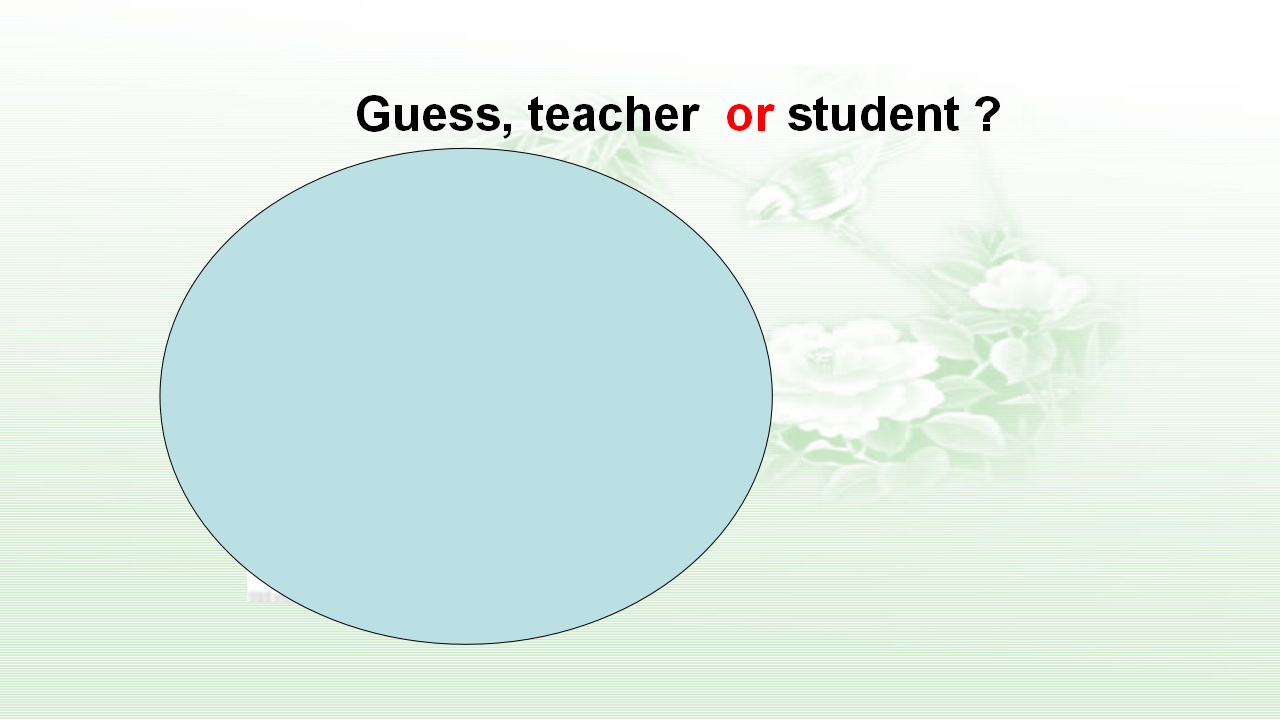 Guess, teacher or student ?